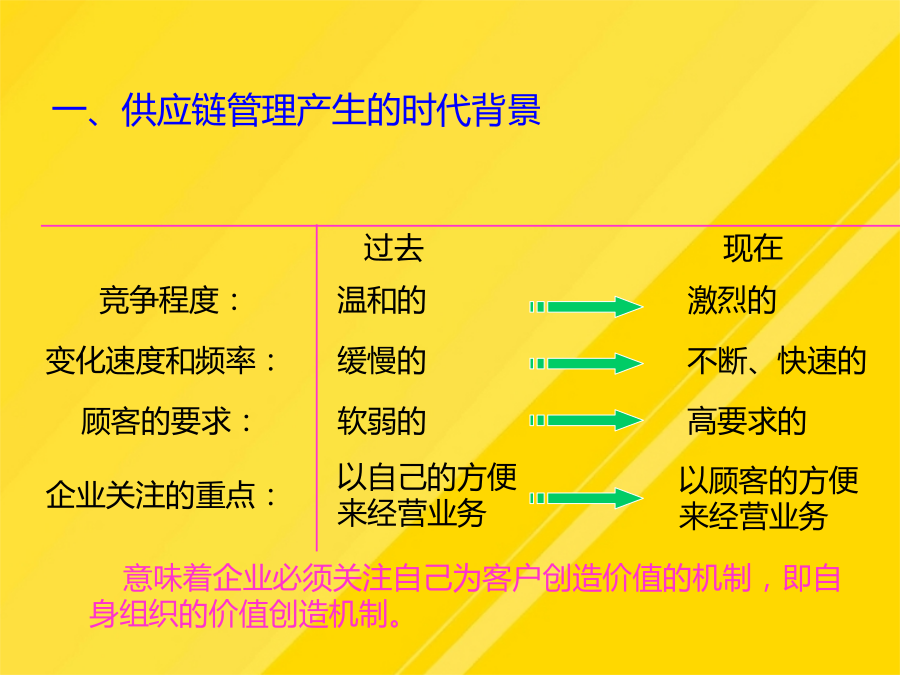 一、供应链管理产生的时代背景

| | 过去 | 现在 |
|---|---|---|
| 竞争程度： | 温和的 | 激烈的 |
| 变化速度和频率： | 缓慢的 | 不断、快速的 |
| 顾客的要求： | 软弱的 | 高要求的 |
| 企业关注的重点： | 以自己的方便来经营业务 | 以顾客的方便来经营业务 |

意味着企业必须关注自己为客户创造价值的机制，即自身组织的价值创造机制。